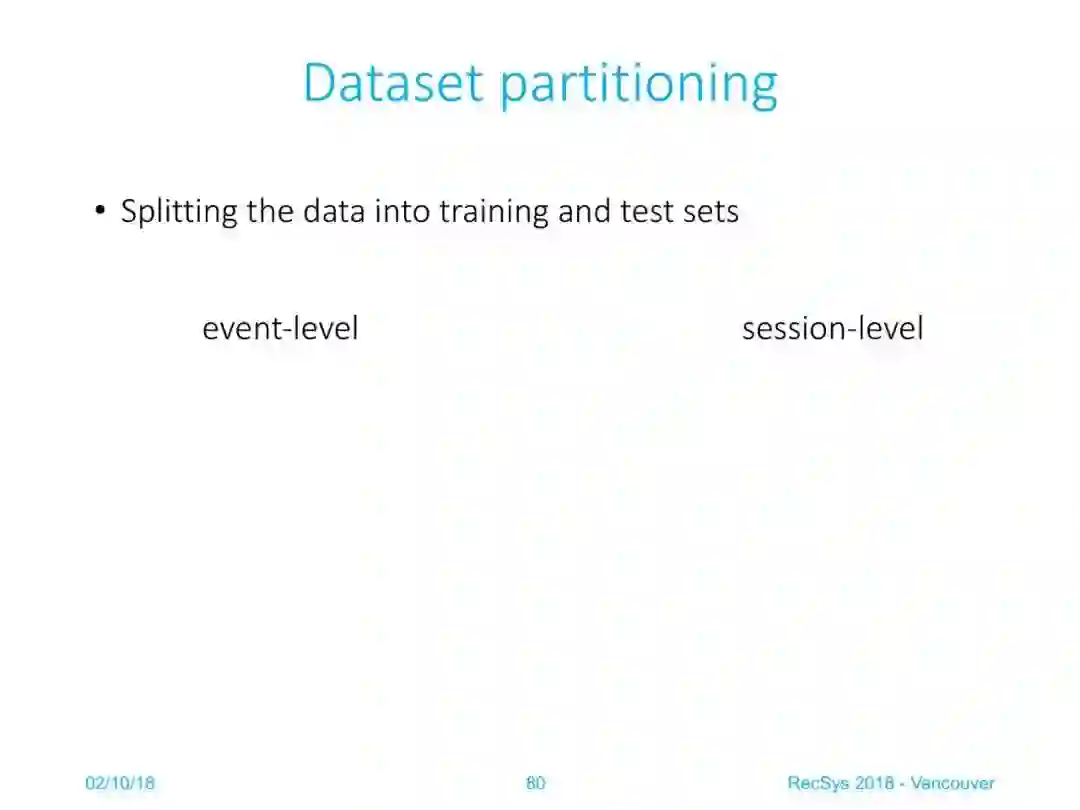 Dataset partitioning

• Splitting the data into training and test sets

event-level

session-level

02/10/18

80

RecSys 2018 - Vancouver